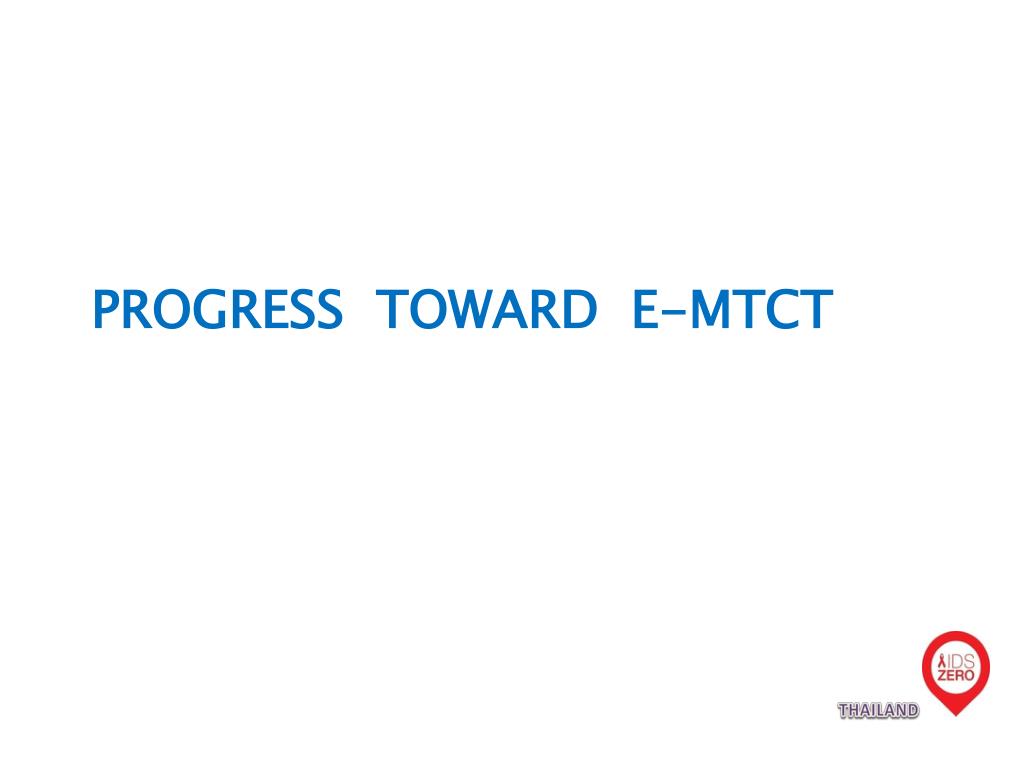 PROGRESS TOWARD E-MTCT

AIDS ZERO

THAILAND